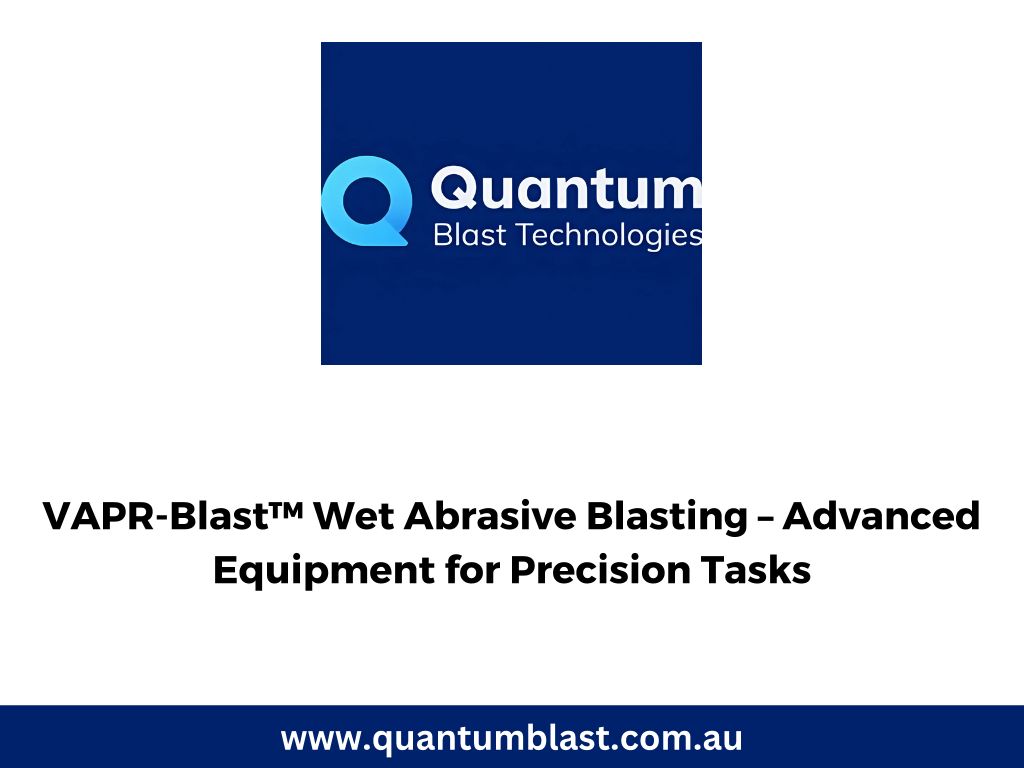 Quantum
Blast Technologies

VAPR-Blast™ Wet Abrasive Blasting – Advanced Equipment for Precision Tasks

www.quantumblast.com.au